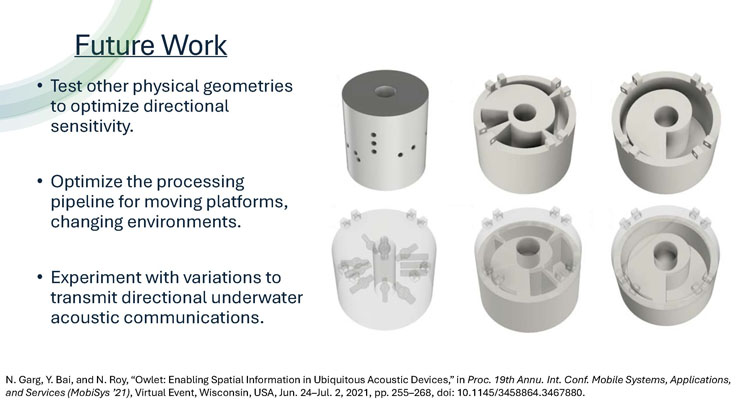 Future Work

• Test other physical geometries to optimize directional sensitivity.

• Optimize the processing pipeline for moving platforms, changing environments.

• Experiment with variations to transmit directional underwater acoustic communications.

N. Garg, Y. Bai, and N. Roy, "Owlet: Enabling Spatial Information in Ubiquitous Acoustic Devices," in Proc. 19th Annu. Int. Conf. Mobile Systems, Applications, and Services (MobiSys '21), Virtual Event, Wisconsin, USA, Jun. 24–Jul. 2, 2021, pp. 255–268, doi: 10.1145/3458864.3467880.